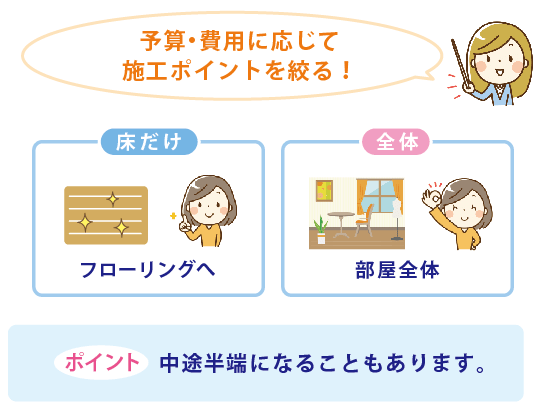 予算・費用に応じて
施工ポイントを絞る！

床だけ

フローリングへ

全体

部屋全体

ポイント 中途半端になることもあります。